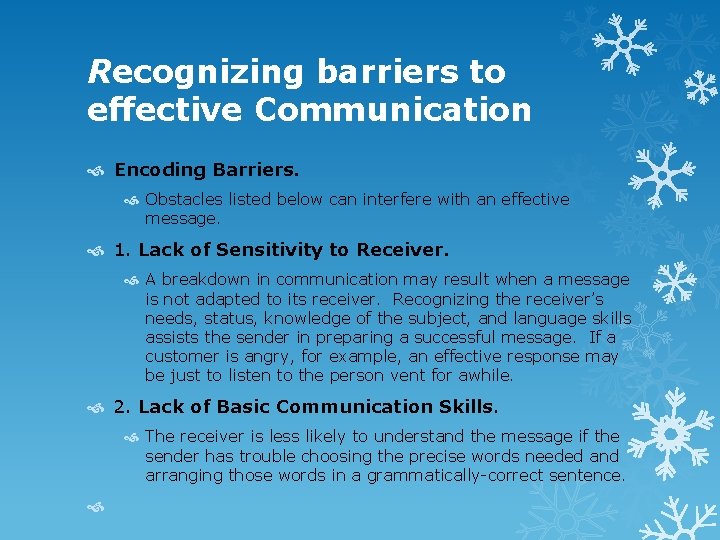 Recognizing barriers to effective Communication

Encoding Barriers.

Obstacles listed below can interfere with an effective message.

1. Lack of Sensitivity to Receiver.

A breakdown in communication may result when a message is not adapted to its receiver. Recognizing the receiver's needs, status, knowledge of the subject, and language skills assists the sender in preparing a successful message. If a customer is angry, for example, an effective response may be just to listen to the person vent for awhile.

2. Lack of Basic Communication Skills.

The receiver is less likely to understand the message if the sender has trouble choosing the precise words needed and arranging those words in a grammatically-correct sentence.